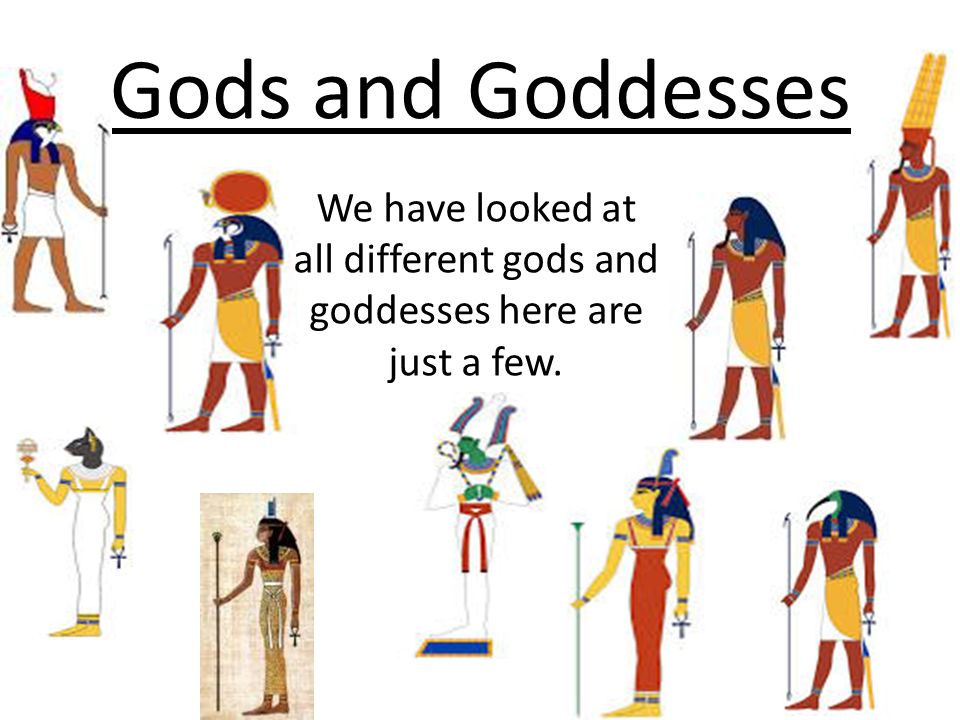 Gods and Goddesses

We have looked at all different gods and goddesses here are just a few.